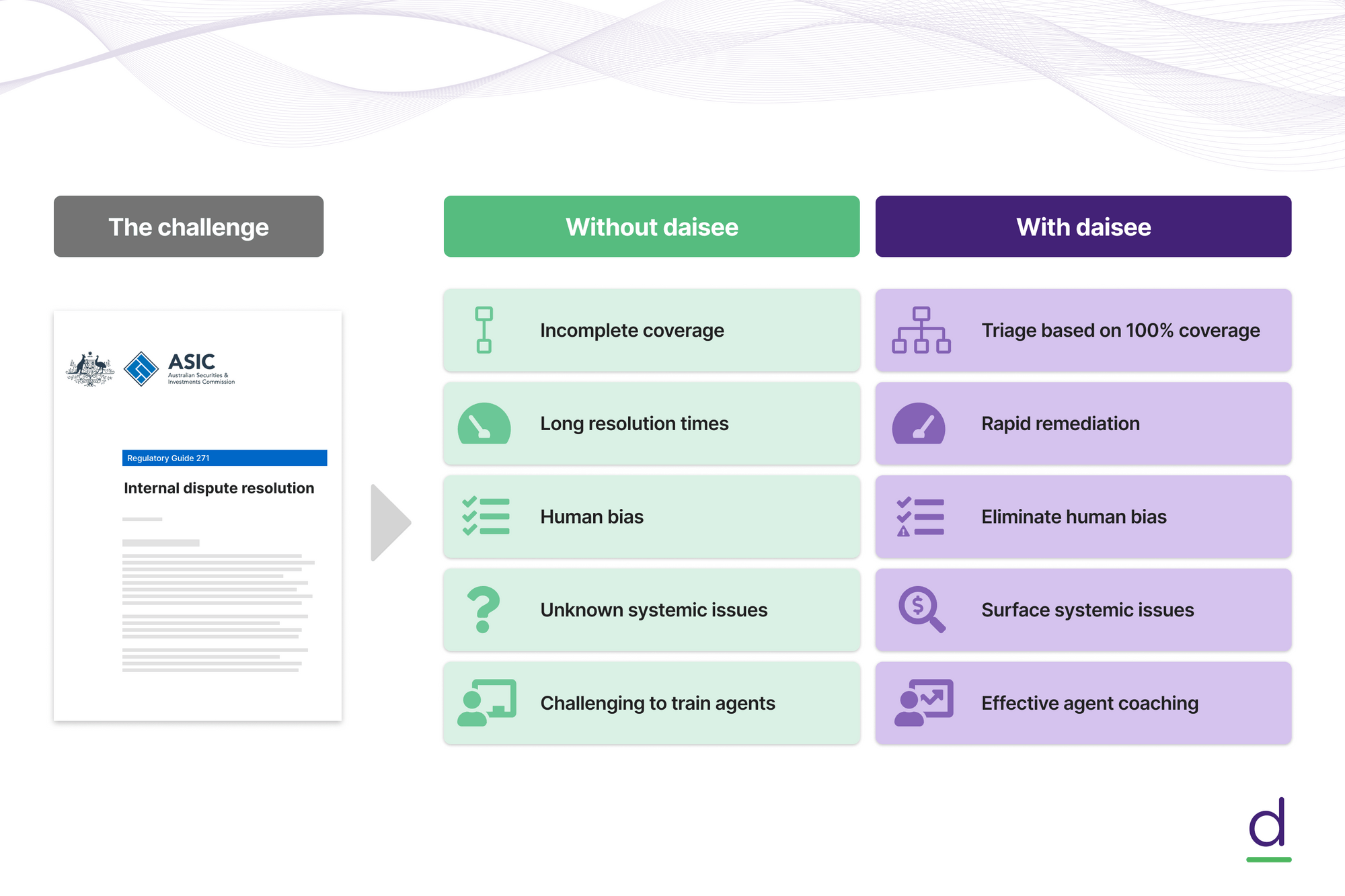 The challenge

ASIC
Australian Securities & Investments Commission

Regulatory Guide 271

Internal dispute resolution

Without daisee

Incomplete coverage

Long resolution times

Human bias

Unknown systemic issues

Challenging to train agents

With daisee

Triage based on 100% coverage

Rapid remediation

Eliminate human bias

Surface systemic issues

Effective agent coaching

d